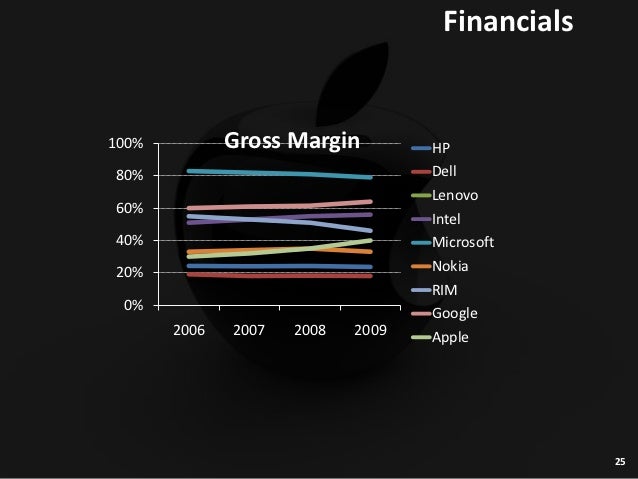 Financials

Gross Margin

100%
80%
60%
40%
20%
0%

2006 2007 2008 2009

HP
Dell
Lenovo
Intel
Microsoft
Nokia
RIM
Google
Apple

25